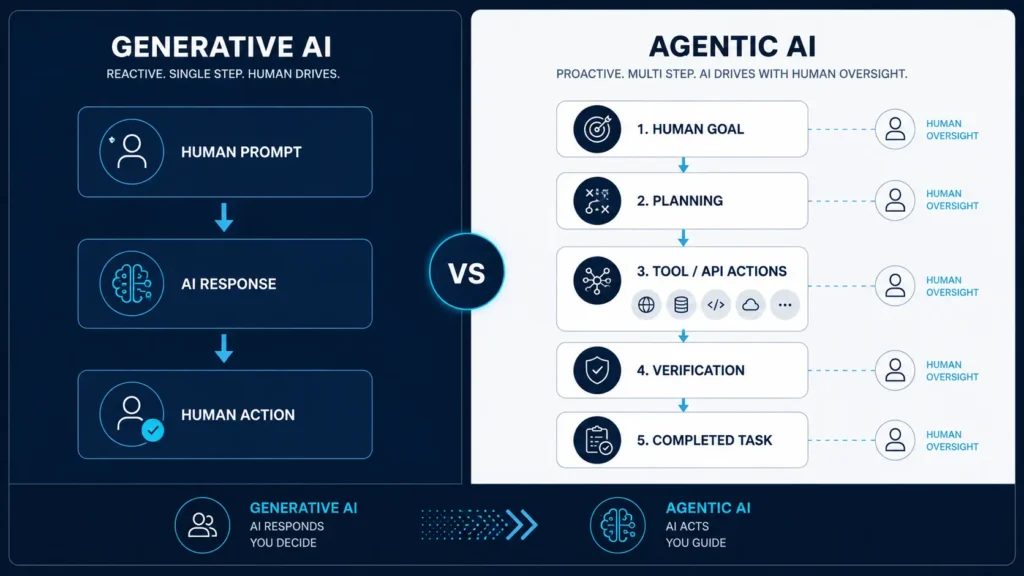 GENERATIVE AI
REACTIVE. SINGLE STEP. HUMAN DRIVES.

HUMAN PROMPT

AI RESPONSE

HUMAN ACTION

VS

AGENTIC AI
PROACTIVE. MULTI STEP. AI DRIVES WITH HUMAN OVERSIGHT.

1. HUMAN GOAL
HUMAN OVERSIGHT

2. PLANNING
HUMAN OVERSIGHT

3. TOOL / API ACTIONS
HUMAN OVERSIGHT

4. VERIFICATION
HUMAN OVERSIGHT

5. COMPLETED TASK
HUMAN OVERSIGHT

GENERATIVE AI
AI RESPONDS
YOU DECIDE

AGENTIC AI
AI ACTS
YOU GUIDE